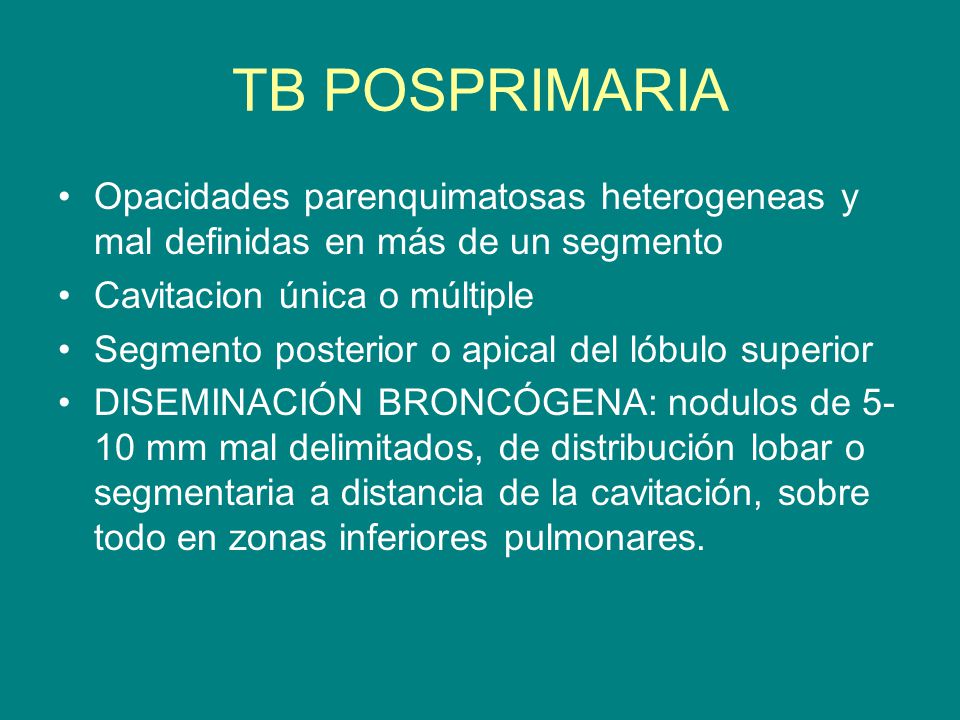 TB POSPRIMARIA

• Opacidades parenquimatosas heterogeneas y mal definidas en más de un segmento
• Cavitacion única o múltiple
• Segmento posterior o apical del lóbulo superior
• DISEMINACIÓN BRONCÓGENA: nodulos de 5-10 mm mal delimitados, de distribución lobar o segmentaria a distancia de la cavitación, sobre todo en zonas inferiores pulmonares.